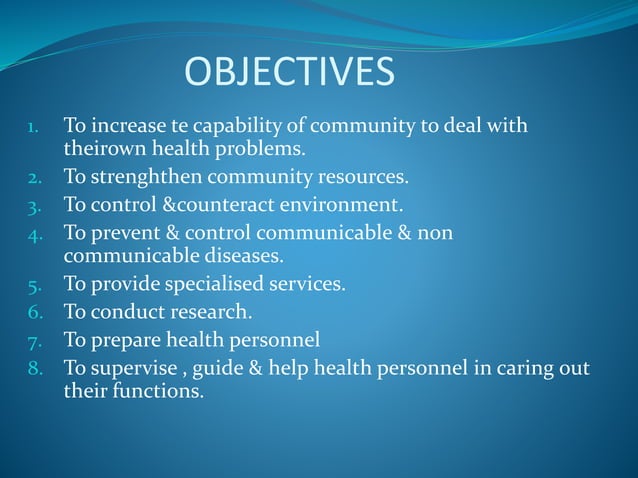 OBJECTIVES

1. To increase te capability of community to deal with theirown health problems.
2. To strenghthen community resources.
3. To control &counteract environment.
4. To prevent & control communicable & non communicable diseases.
5. To provide specialised services.
6. To conduct research.
7. To prepare health personnel
8. To supervise , guide & help health personnel in caring out their functions.